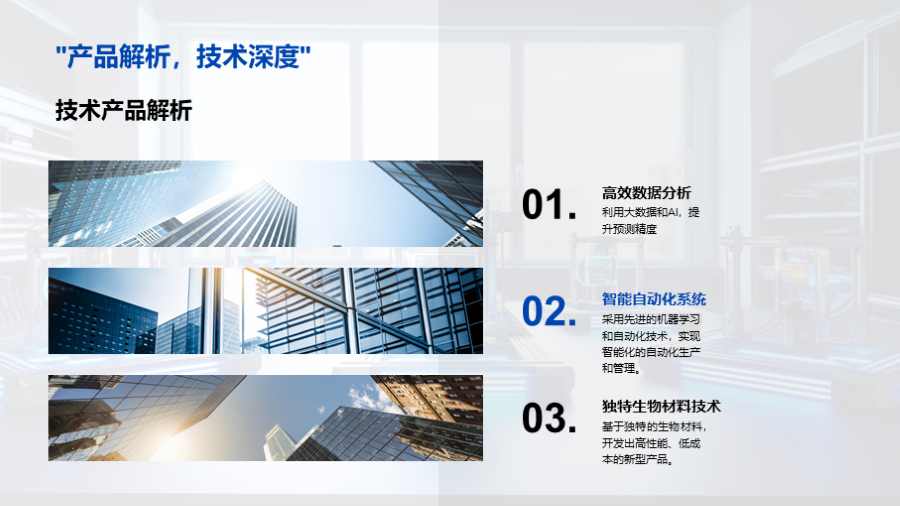 "产品解析，技术深度"

技术产品解析

01.

高效数据分析

利用大数据和AI，提升预测精度

02.

智能自动化系统

采用先进的机器学习和自动化技术，实现智能化的自动化生产和管理。

03.

独特生物材料技术

基于独特的生物材料，开发出高性能、低成本的新型产品。